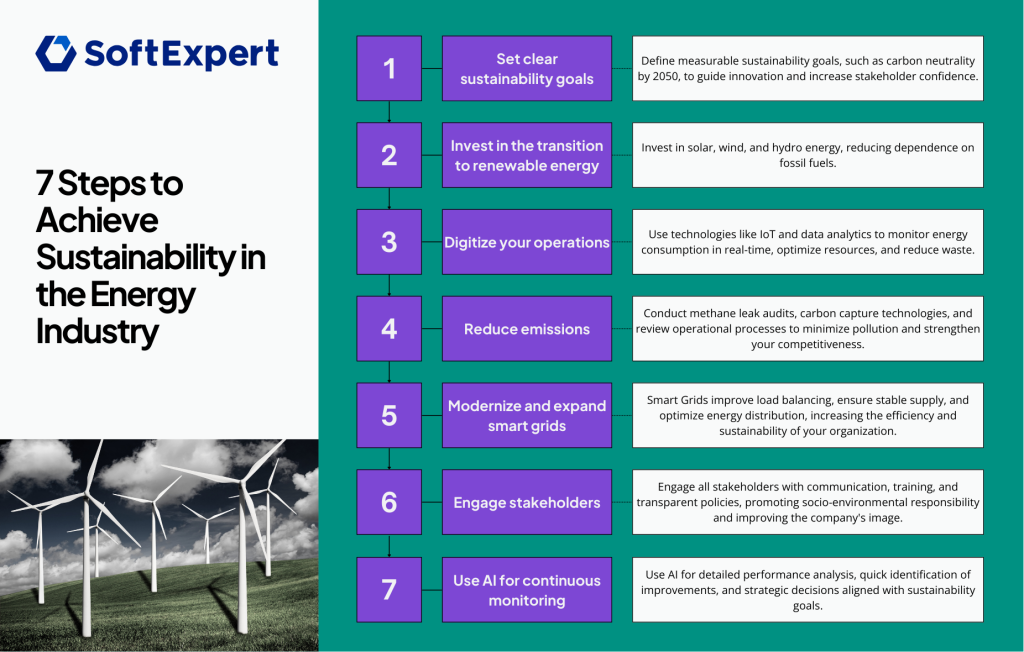 SoftExpert

7 Steps to Achieve Sustainability in the Energy Industry

1

Set clear sustainability goals

Define measurable sustainability goals, such as carbon neutrality by 2050, to guide innovation and increase stakeholder confidence.

2

Invest in the transition to renewable energy

Invest in solar, wind, and hydro energy, reducing dependence on fossil fuels.

3

Digitize your operations

Use technologies like IoT and data analytics to monitor energy consumption in real-time, optimize resources, and reduce waste.

4

Reduce emissions

Conduct methane leak audits, carbon capture technologies, and review operational processes to minimize pollution and strengthen your competitiveness.

5

Modernize and expand smart grids

Smart Grids improve load balancing, ensure stable supply, and optimize energy distribution, increasing the efficiency and sustainability of your organization.

6

Engage stakeholders

Engage all stakeholders with communication, training, and transparent policies, promoting socio-environmental responsibility and improving the company's image.

7

Use AI for continuous monitoring

Use AI for detailed performance analysis, quick identification of improvements, and strategic decisions aligned with sustainability goals.